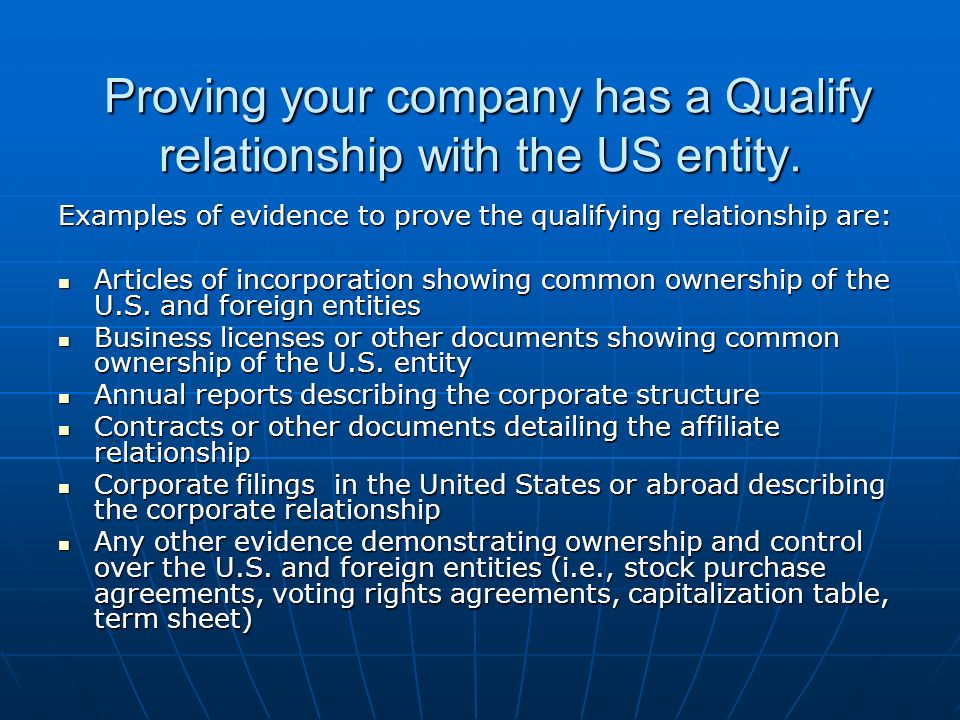 Proving your company has a Qualify relationship with the US entity.

Examples of evidence to prove the qualifying relationship are:

- Articles of incorporation showing common ownership of the U.S. and foreign entities
- Business licenses or other documents showing common ownership of the U.S. entity
- Annual reports describing the corporate structure
- Contracts or other documents detailing the affiliate relationship
- Corporate filings  in the United States or abroad describing the corporate relationship
- Any other evidence demonstrating ownership and control over the U.S. and foreign entities (i.e., stock purchase agreements, voting rights agreements, capitalization table, term sheet)